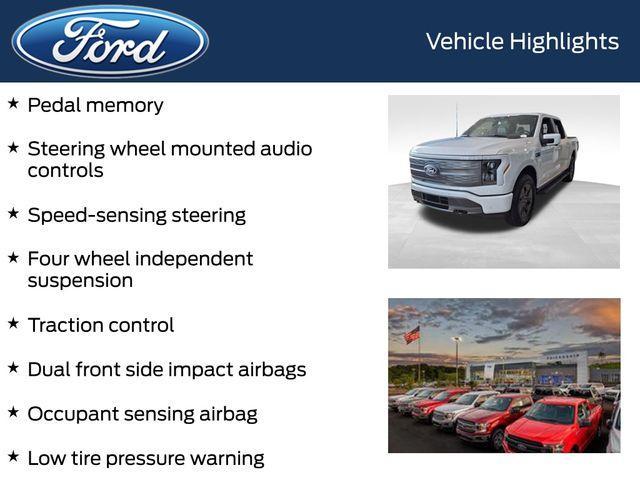 Ford

Vehicle Highlights

★ Pedal memory

★ Steering wheel mounted audio controls

★ Speed-sensing steering

★ Four wheel independent suspension

★ Traction control

★ Dual front side impact airbags

★ Occupant sensing airbag

★ Low tire pressure warning